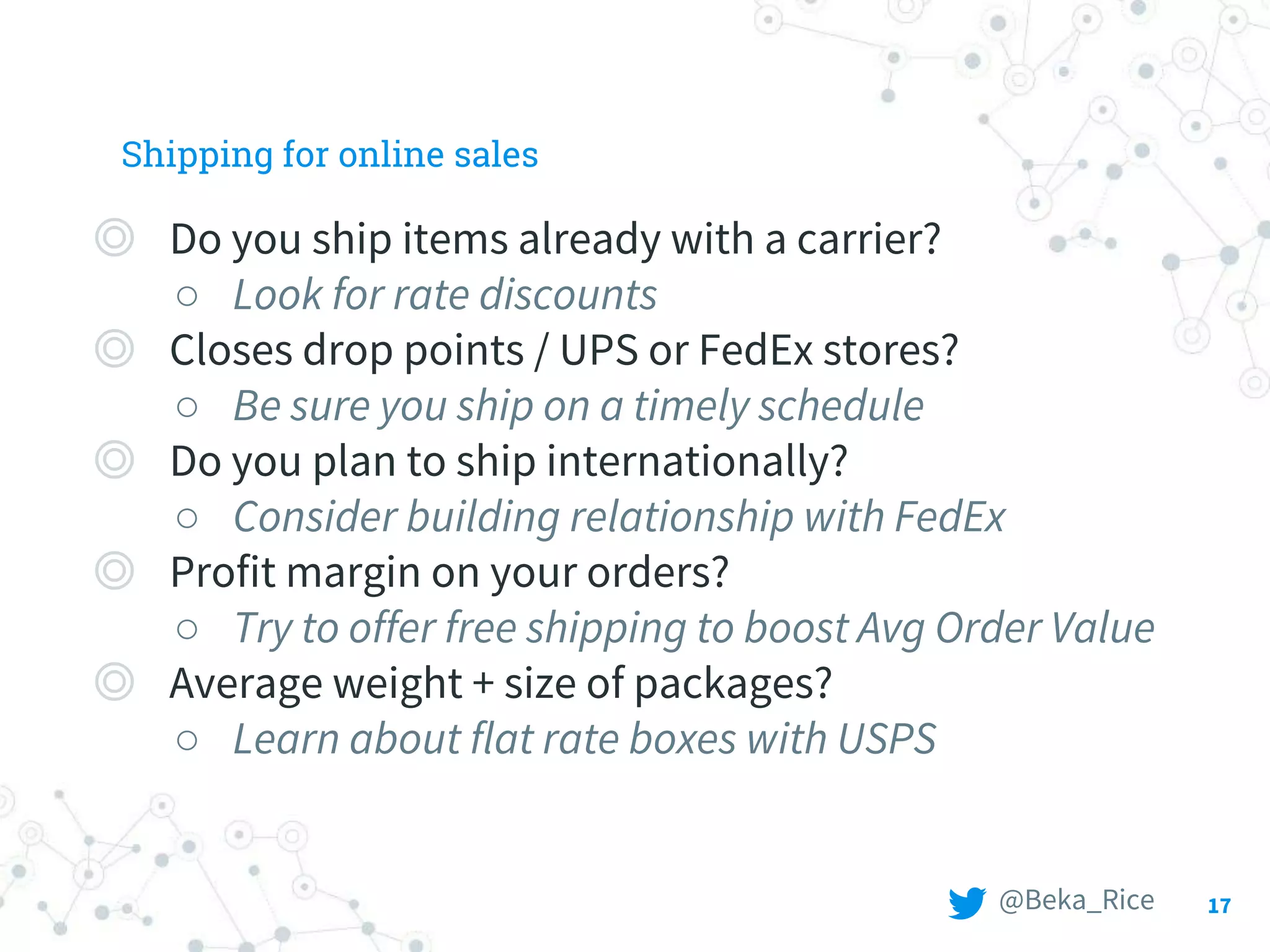 Shipping for online sales

◎ Do you ship items already with a carrier?
○ Look for rate discounts
◎ Closes drop points / UPS or FedEx stores?
○ Be sure you ship on a timely schedule
◎ Do you plan to ship internationally?
○ Consider building relationship with FedEx
◎ Profit margin on your orders?
○ Try to offer free shipping to boost Avg Order Value
◎ Average weight + size of packages?
○ Learn about flat rate boxes with USPS

@Beka_Rice 17